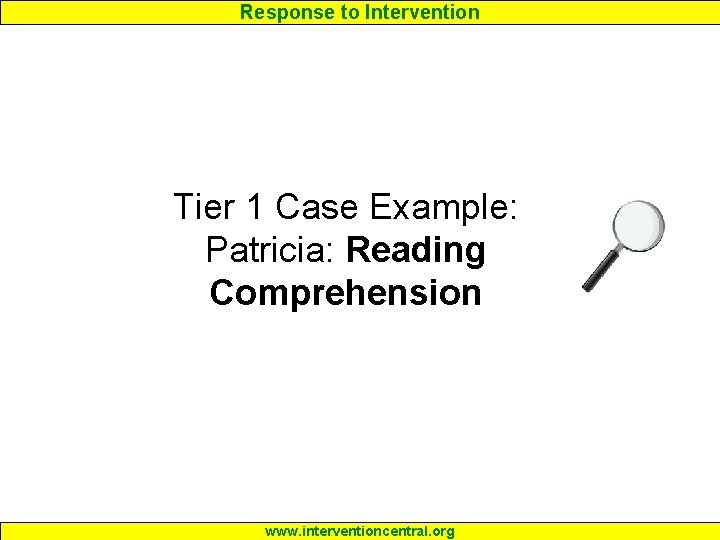 Response to Intervention

Tier 1 Case Example: Patricia: Reading Comprehension

www.interventioncentral.org